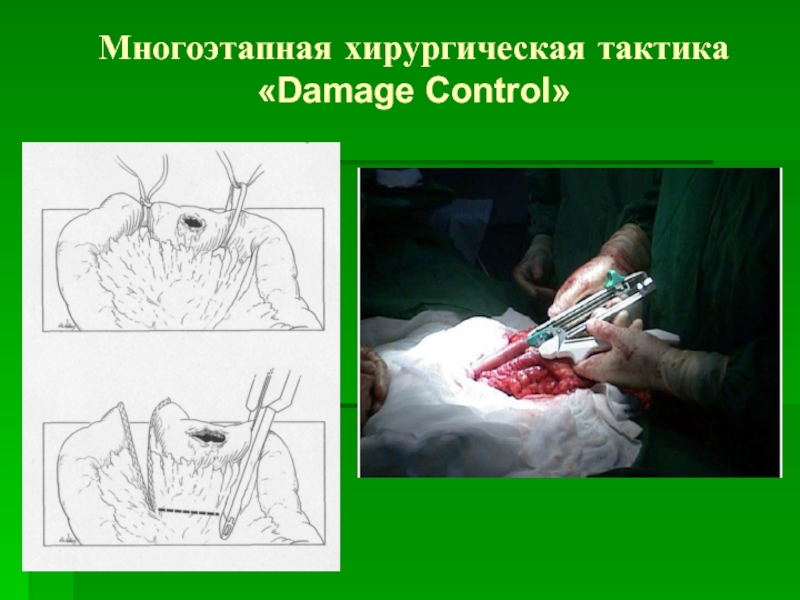 Многоэтапная хирургическая тактика «Damage Control»